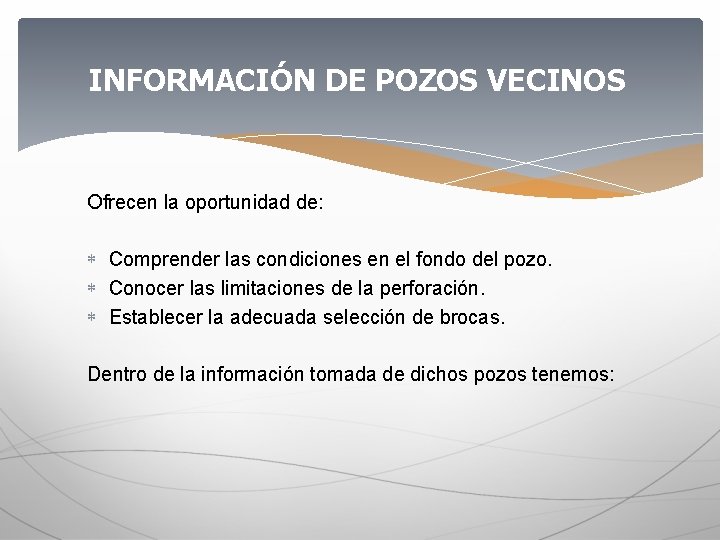 INFORMACIÓN DE POZOS VECINOS

Ofrecen la oportunidad de:

* Comprender las condiciones en el fondo del pozo.
* Conocer las limitaciones de la perforación.
* Establecer la adecuada selección de brocas.

Dentro de la información tomada de dichos pozos tenemos: